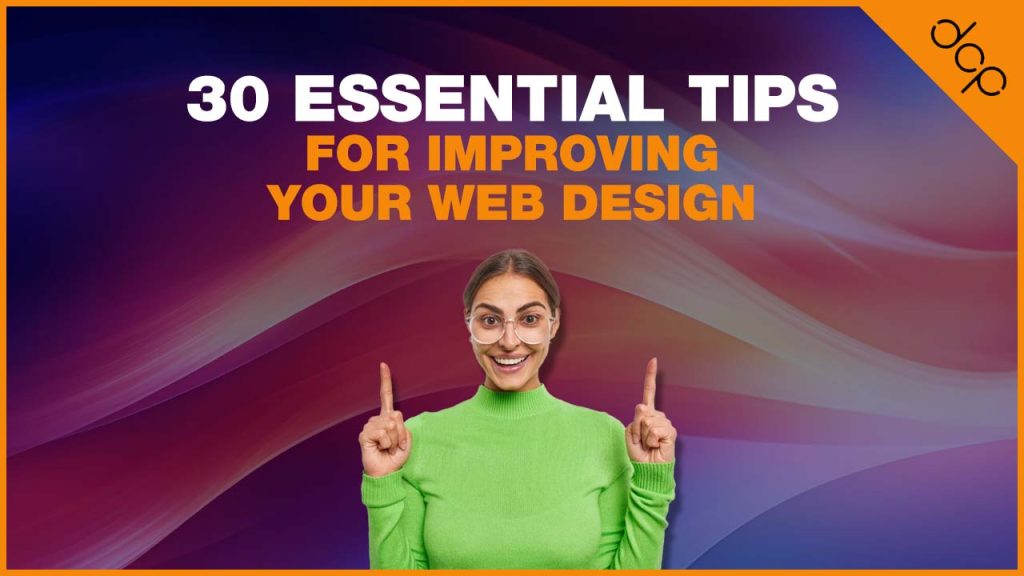 dcp

30 ESSENTIAL TIPS
FOR IMPROVING
YOUR WEB DESIGN